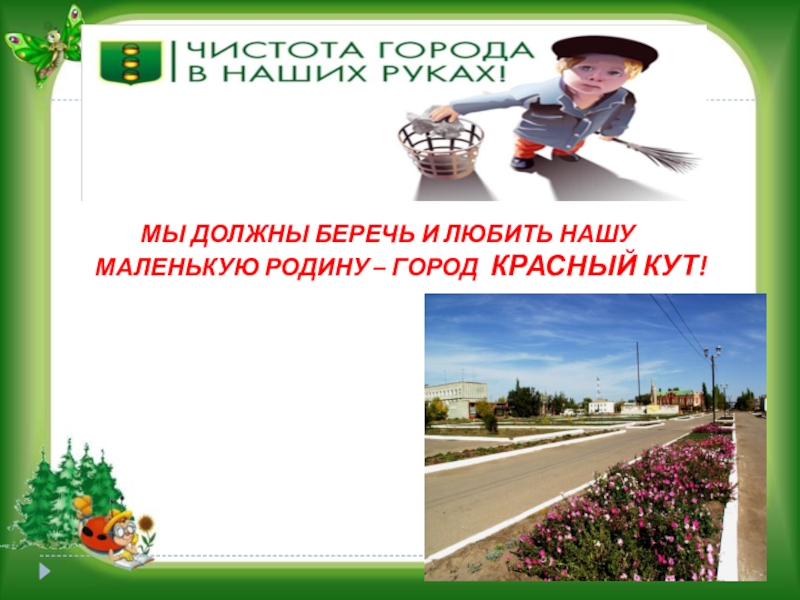 ЧИСТОТА ГОРОДА В НАШИХ РУКАХ!

МЫ ДОЛЖНЫ БЕРЕЧЬ И ЛЮБИТЬ НАШУ МАЛЕНЬКУЮ РОДИНУ – ГОРОД КРАСНЫЙ КУТ!